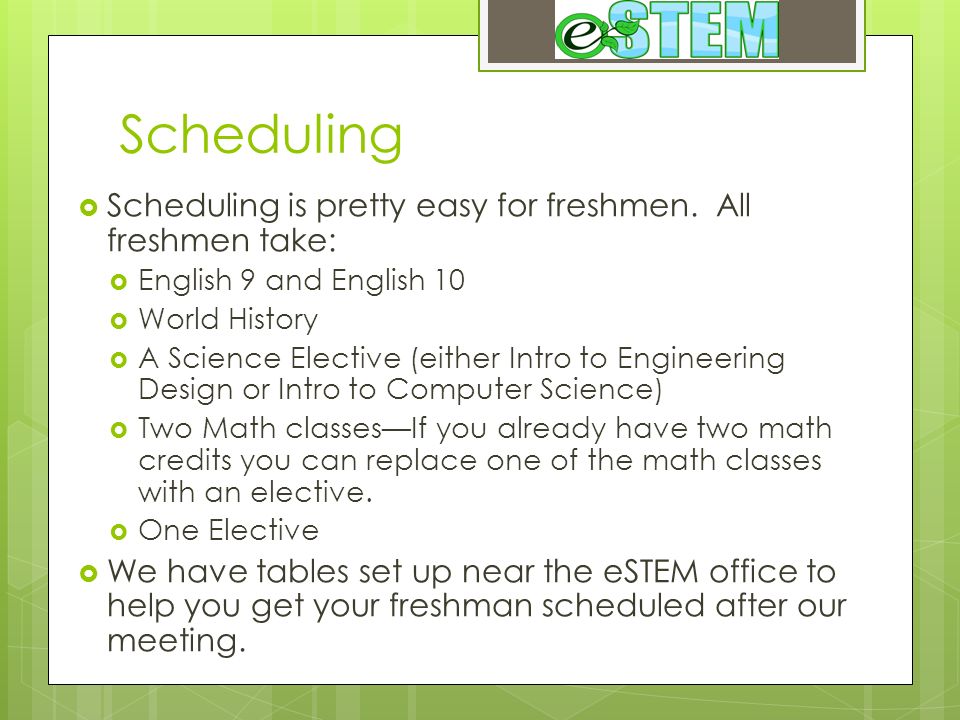 eSTEM

Scheduling

Scheduling is pretty easy for freshmen. All freshmen take:

English 9 and English 10

World History

A Science Elective (either Intro to Engineering Design or Intro to Computer Science)

Two Math classes—If you already have two math credits you can replace one of the math classes with an elective.

One Elective

We have tables set up near the eSTEM office to help you get your freshman scheduled after our meeting.